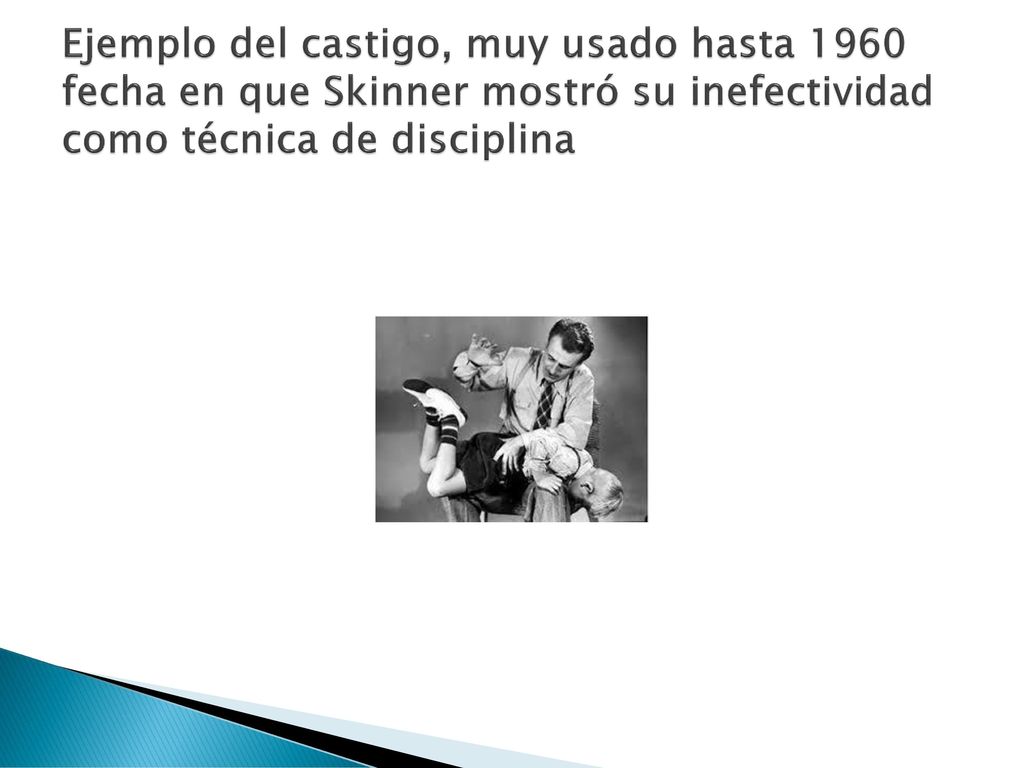 Ejemplo del castigo, muy usado hasta 1960 fecha en que Skinner mostró su inefectividad como técnica de disciplina